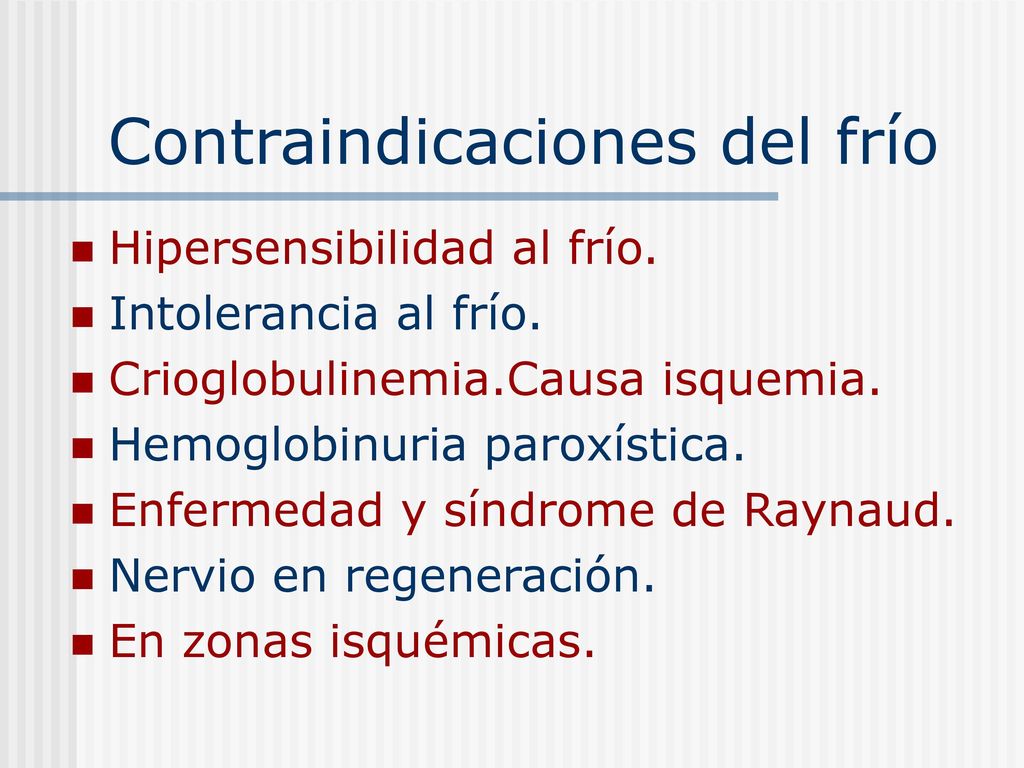 Contraindicaciones del frío

- Hipersensibilidad al frío.
- Intolerancia al frío.
- Crioglobulinemia.Causa isquemia.
- Hemoglobinuria paroxística.
- Enfermedad y síndrome de Raynaud.
- Nervio en regeneración.
- En zonas isquémicas.